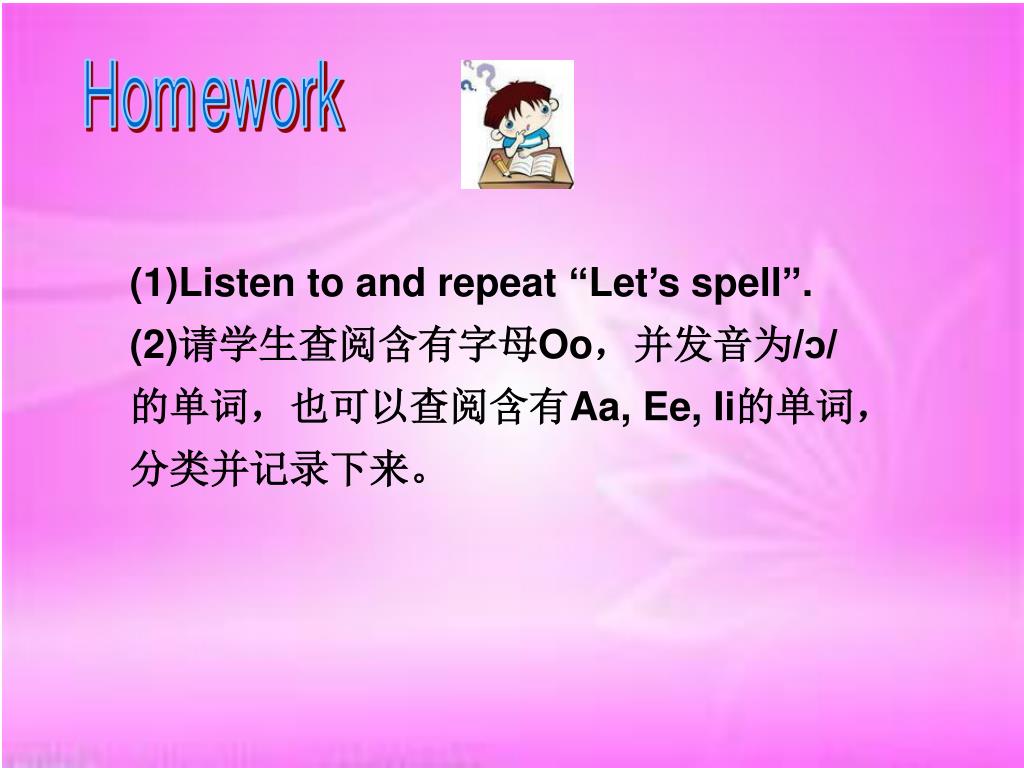 Homework

(1)Listen to and repeat “Let’s spell”.

(2)请学生查阅含有字母Oo，并发音为/ɔ/的单词，也可以查阅含有Aa, Ee, Ii的单词，分类并记录下来。